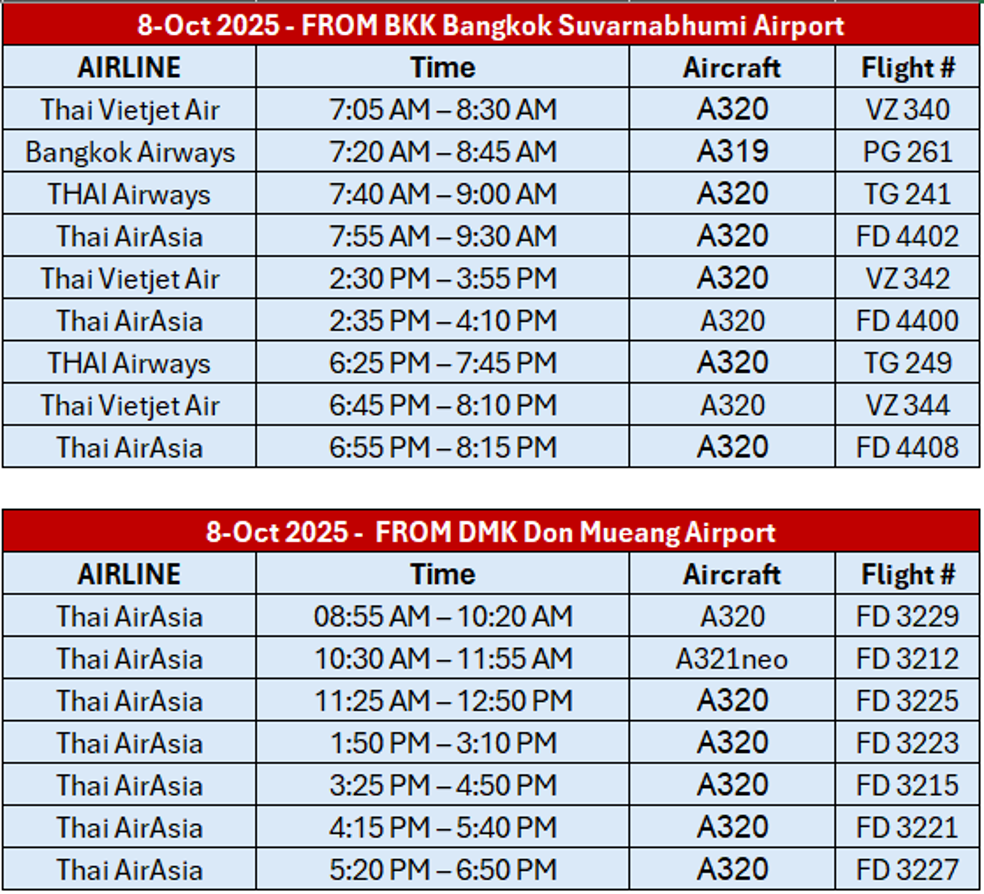 8-Oct 2025 - FROM BKK Bangkok Suvarnabhumi Airport

| AIRLINE | Time | Aircraft | Flight # |
|---|---|---|---|
| Thai Vietjet Air | 7:05 AM – 8:30 AM | A320 | VZ 340 |
| Bangkok Airways | 7:20 AM – 8:45 AM | A319 | PG 261 |
| THAI Airways | 7:40 AM – 9:00 AM | A320 | TG 241 |
| Thai AirAsia | 7:55 AM – 9:30 AM | A320 | FD 4402 |
| Thai Vietjet Air | 2:30 PM – 3:55 PM | A320 | VZ 342 |
| Thai AirAsia | 2:35 PM – 4:10 PM | A320 | FD 4400 |
| THAI Airways | 6:25 PM – 7:45 PM | A320 | TG 249 |
| Thai Vietjet Air | 6:45 PM – 8:10 PM | A320 | VZ 344 |
| Thai AirAsia | 6:55 PM – 8:15 PM | A320 | FD 4408 |

8-Oct 2025 - FROM DMK Don Mueang Airport

| AIRLINE | Time | Aircraft | Flight # |
|---|---|---|---|
| Thai AirAsia | 08:55 AM – 10:20 AM | A320 | FD 3229 |
| Thai AirAsia | 10:30 AM – 11:55 AM | A321neo | FD 3212 |
| Thai AirAsia | 11:25 AM – 12:50 PM | A320 | FD 3225 |
| Thai AirAsia | 1:50 PM – 3:10 PM | A320 | FD 3223 |
| Thai AirAsia | 3:25 PM – 4:50 PM | A320 | FD 3215 |
| Thai AirAsia | 4:15 PM – 5:40 PM | A320 | FD 3221 |
| Thai AirAsia | 5:20 PM – 6:50 PM | A320 | FD 3227 |